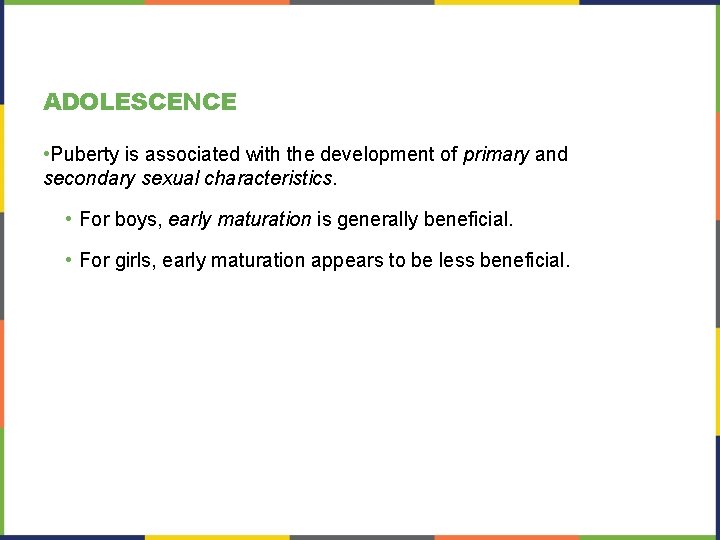 ADOLESCENCE

•Puberty is associated with the development of primary and secondary sexual characteristics.

• For boys, early maturation is generally beneficial.

• For girls, early maturation appears to be less beneficial.